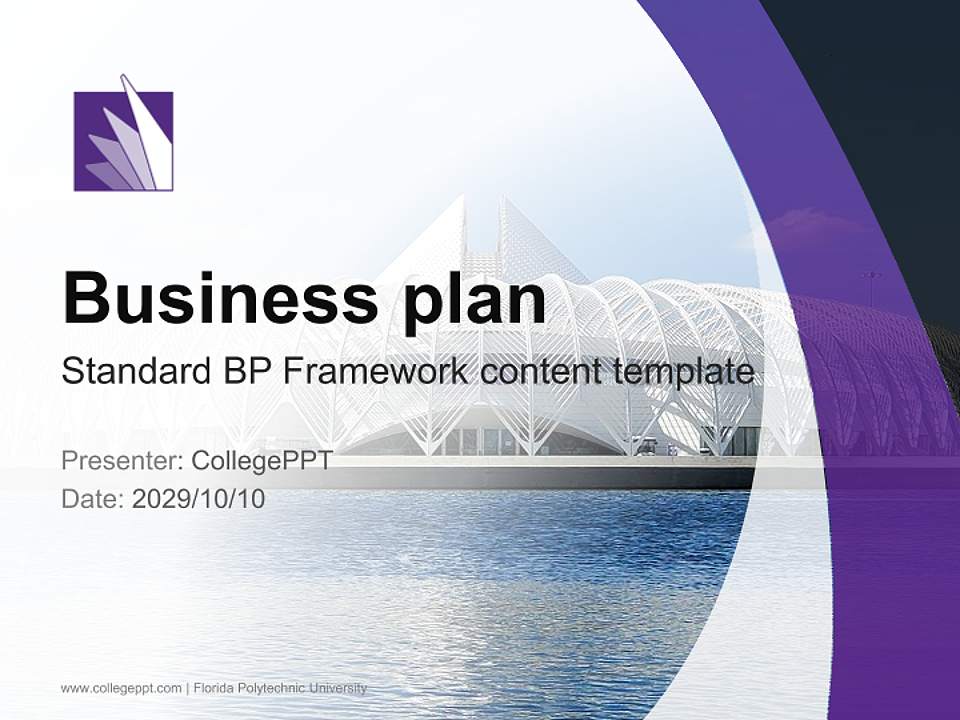 Business plan

Standard BP Framework content template

Presenter: CollegePPT

Date: 2029/10/10

www.collegeppt.com | Florida Polytechnic University